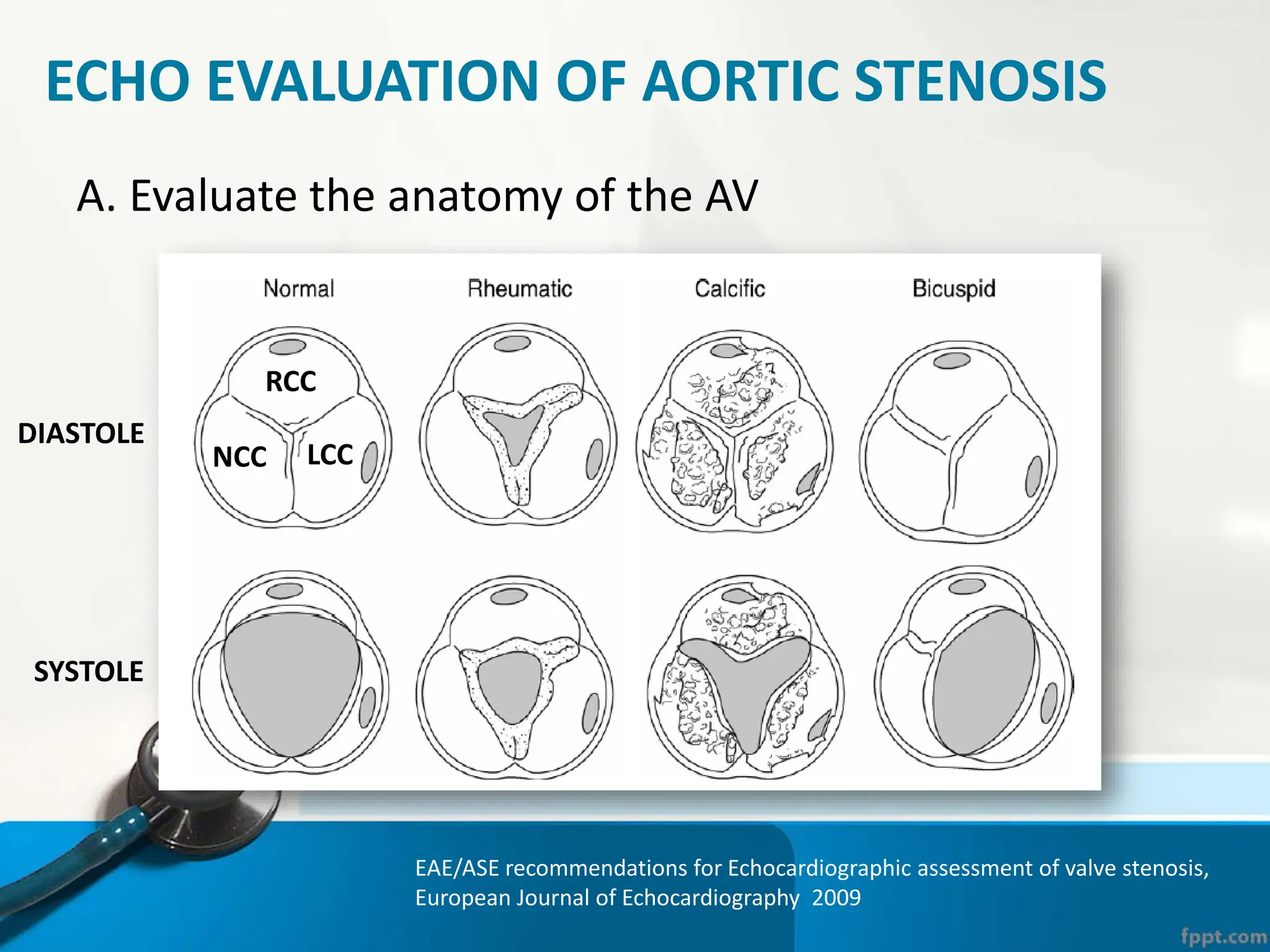 ECHO EVALUATION OF AORTIC STENOSIS

A. Evaluate the anatomy of the AV

Normal

Rheumatic

Calcific

Bicuspid

DIASTOLE

RCC

NCC

LCC

SYSTOLE

EAE/ASE recommendations for Echocardiographic assessment of valve stenosis, European Journal of Echocardiography 2009

fppt.com